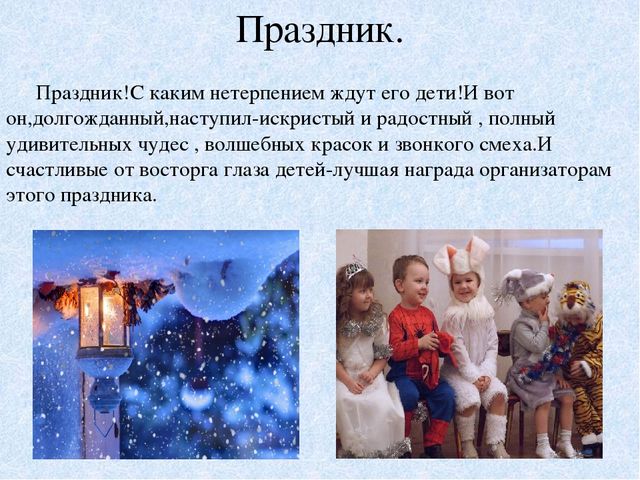 Праздник.

Праздник!С каким нетерпением ждут его дети!И вот он,долгожданный,наступил-искристый и радостный , полный удивительных чудес , волшебных красок и звонкого смеха.И счастливые от восторга глаза детей-лучшая награда организаторам этого праздника.